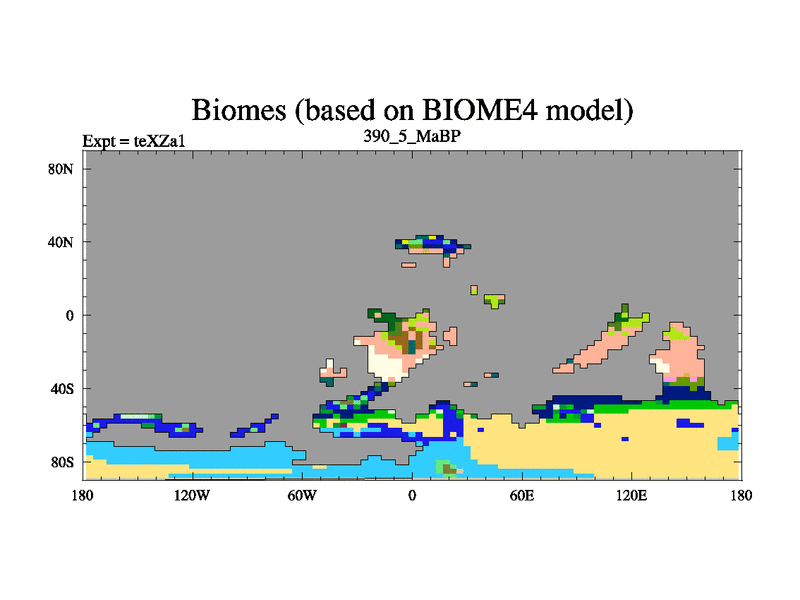 Biomes (based on BIOME4 model)
Expt = teXZa1
390_5_MaBP

80N
40N
0
40S
80S

180
120W
60W
0
60E
120E
180